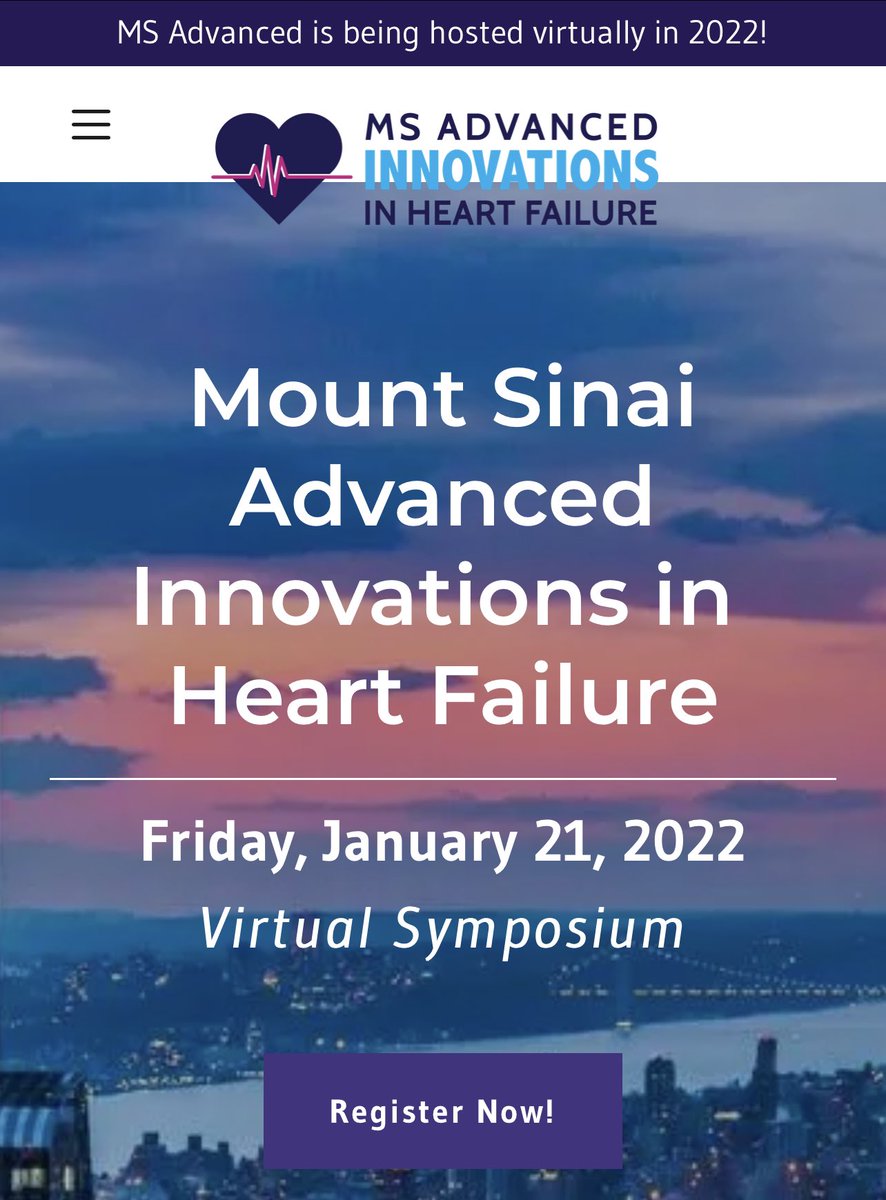 MS Advanced is being hosted virtually in 2022!

MS ADVANCED
INNOVATIONS
IN HEART FAILURE

Mount Sinai Advanced Innovations in Heart Failure

Friday, January 21, 2022

Virtual Symposium

Register Now!